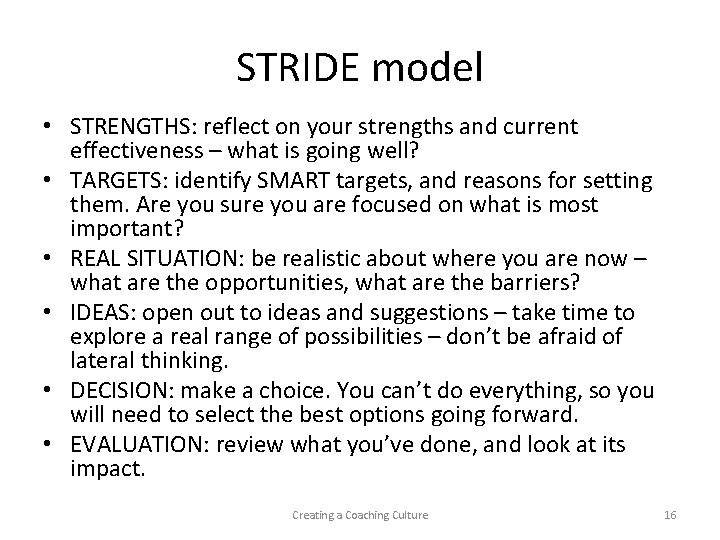 STRIDE model

• STRENGTHS: reflect on your strengths and current effectiveness – what is going well?
• TARGETS: identify SMART targets, and reasons for setting them. Are you sure you are focused on what is most important?
• REAL SITUATION: be realistic about where you are now – what are the opportunities, what are the barriers?
• IDEAS: open out to ideas and suggestions – take time to explore a real range of possibilities – don't be afraid of lateral thinking.
• DECISION: make a choice. You can't do everything, so you will need to select the best options going forward.
• EVALUATION: review what you've done, and look at its impact.

Creating a Coaching Culture

16